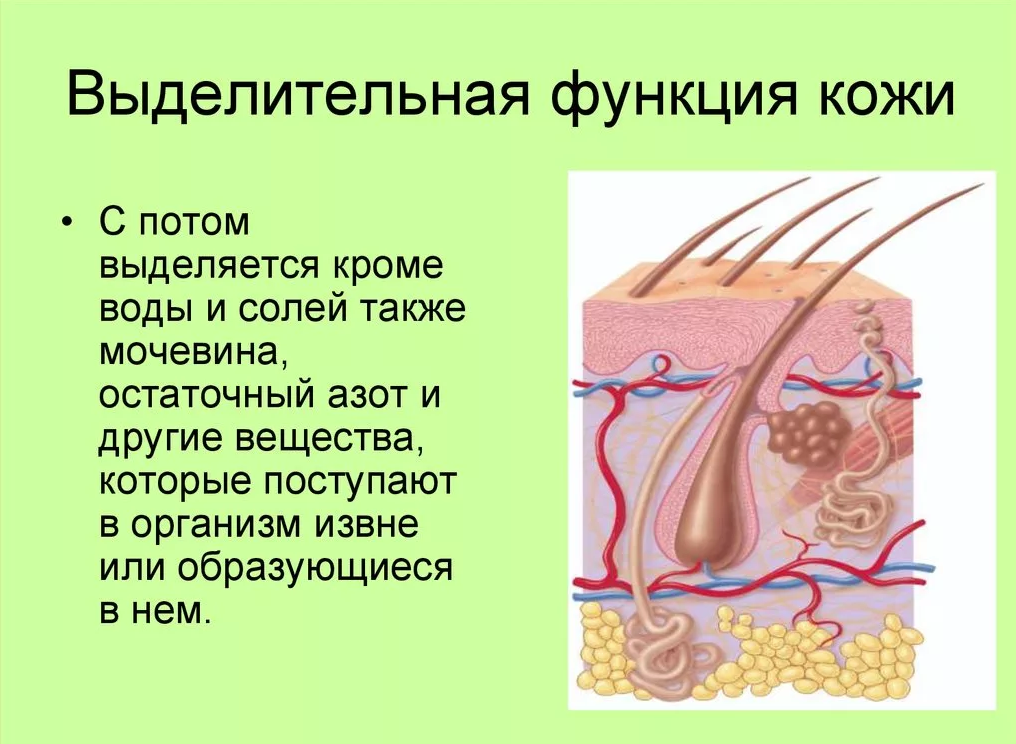 Выделительная функция кожи

• С потом выделяется кроме воды и солей также мочевина, остаточный азот и другие вещества, которые поступают в организм извне или образующиеся в нем.